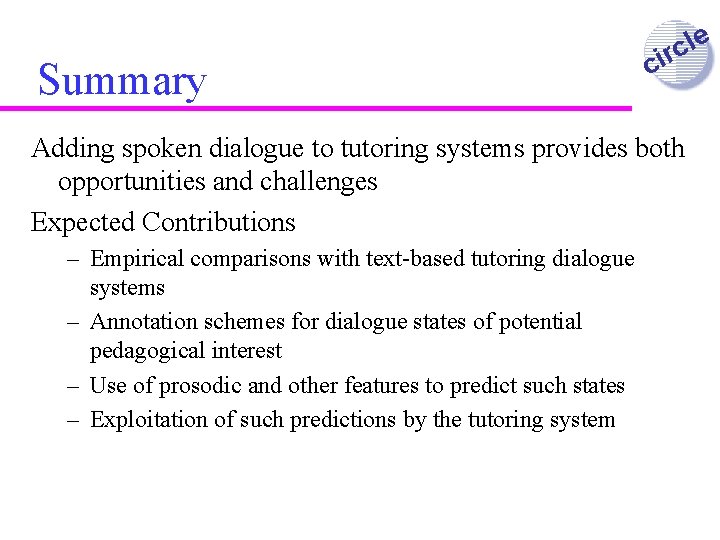 circle

Summary

Adding spoken dialogue to tutoring systems provides both opportunities and challenges

Expected Contributions

– Empirical comparisons with text-based tutoring dialogue systems

– Annotation schemes for dialogue states of potential pedagogical interest

– Use of prosodic and other features to predict such states

– Exploitation of such predictions by the tutoring system